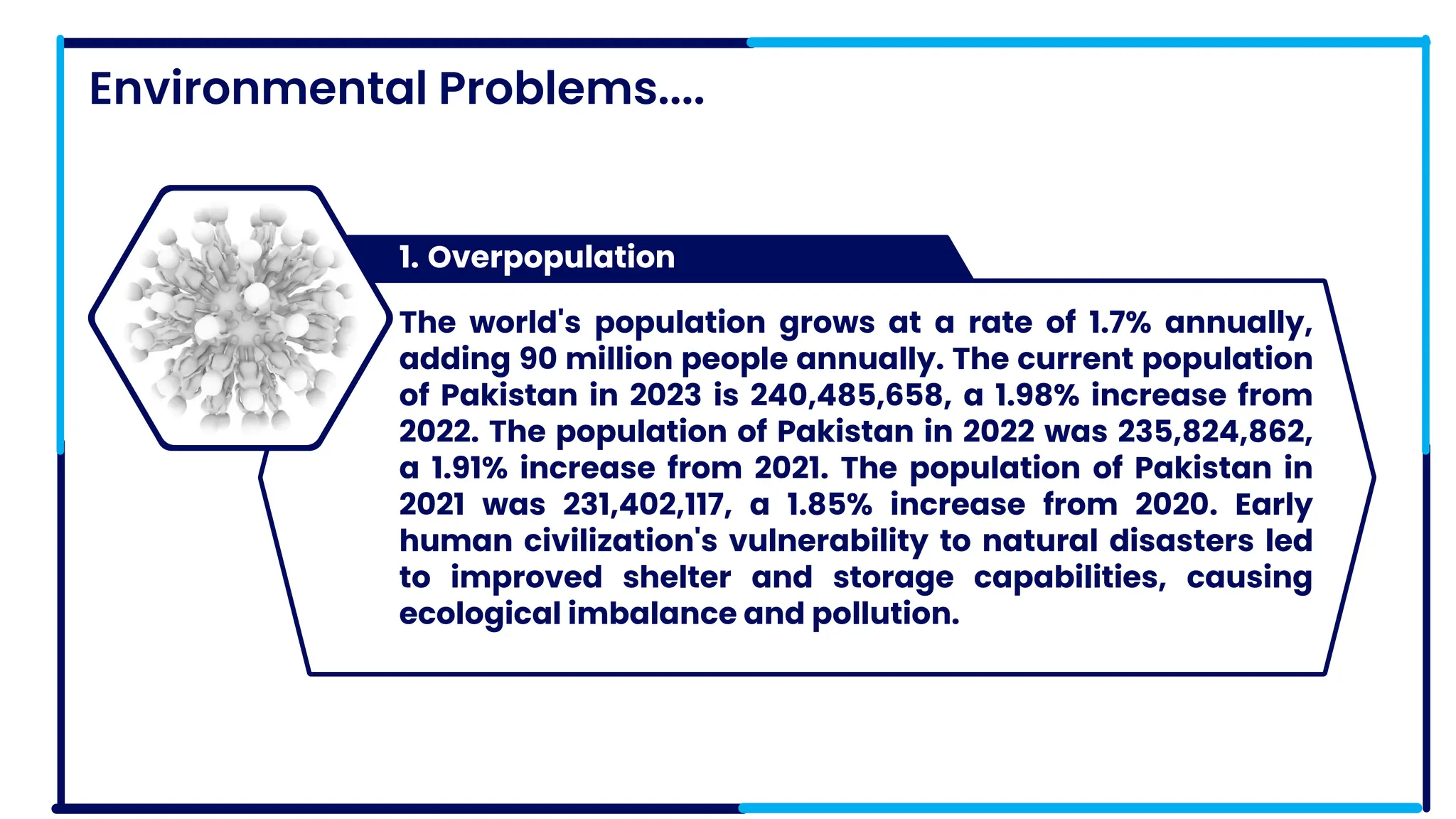 Environmental Problems....

1. Overpopulation

The world's population grows at a rate of 1.7% annually, adding 90 million people annually. The current population of Pakistan in 2023 is 240,485,658, a 1.98% increase from 2022. The population of Pakistan in 2022 was 235,824,862, a 1.91% increase from 2021. The population of Pakistan in 2021 was 231,402,117, a 1.85% increase from 2020. Early human civilization's vulnerability to natural disasters led to improved shelter and storage capabilities, causing ecological imbalance and pollution.